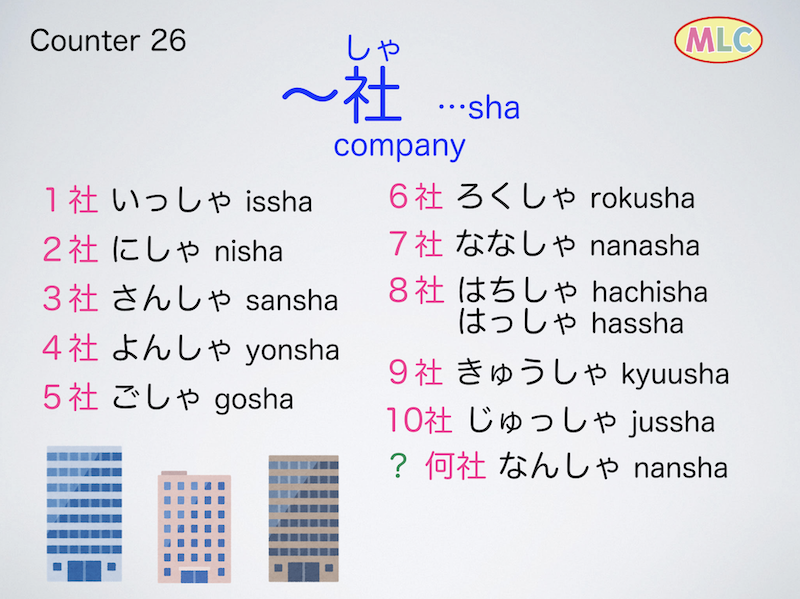 Counter 26

MLC

しゃ
〜社 …sha
company

1社 いっしゃ issha
2社 にしゃ nisha
3社 さんしゃ sansha
4社 よんしゃ yonsha
5社 ごしゃ gosha

6社 ろくしゃ rokusha
7社 ななしゃ nanasha
8社 はちしゃ hachisha
はっしゃ hassha
9社 きゅうしゃ kyuusha
10社 じゅっしゃ jussha
? 何社 なんしゃ nansha